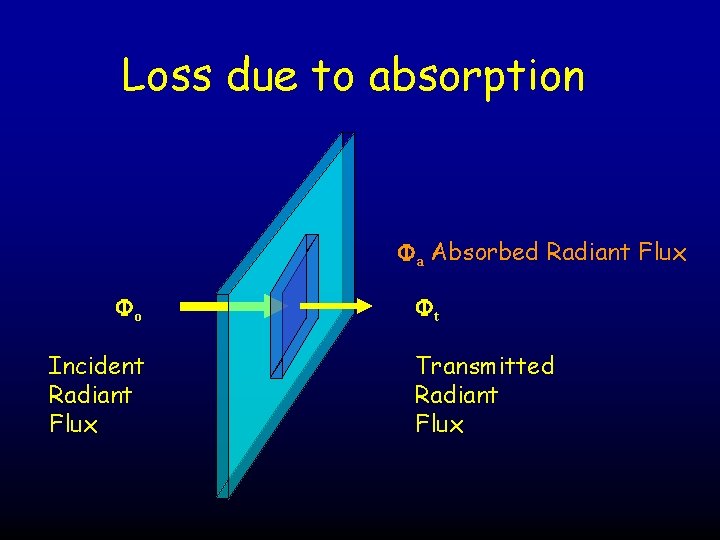 Loss due to absorption

$\Phi_a$ Absorbed Radiant Flux

$\Phi_o$

$\Phi_t$

Incident Radiant Flux

Transmitted Radiant Flux